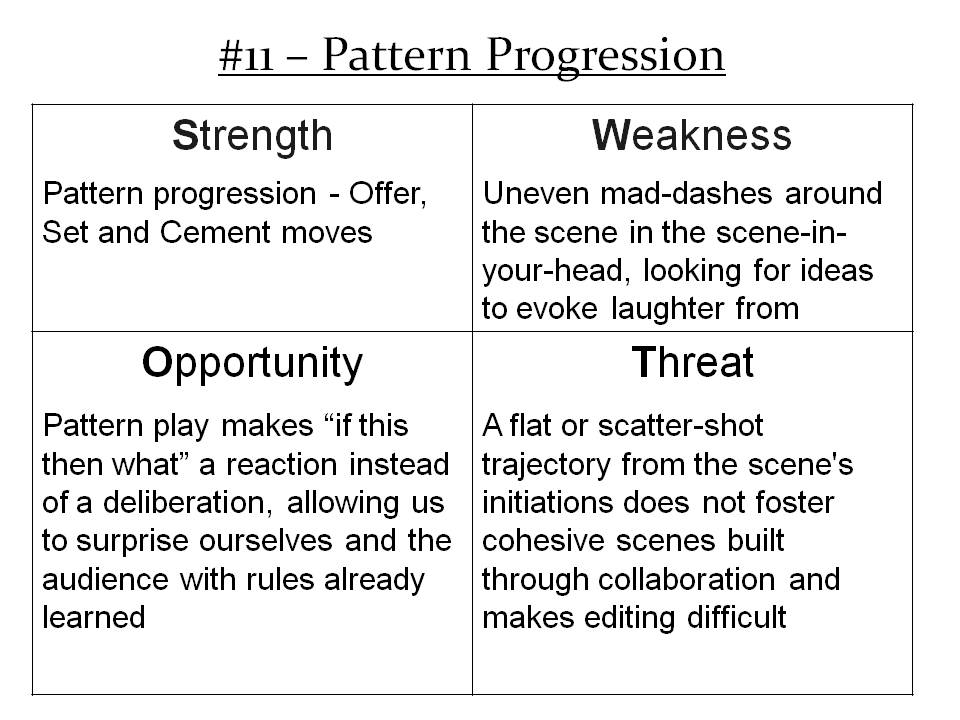 #11 – Pattern Progression

| Strength | Weakness |
|---|---|
| Pattern progression - Offer, Set and Cement moves | Uneven mad-dashes around the scene in the scene-in-your-head, looking for ideas to evoke laughter from |
| **Opportunity** | **Threat** |
| Pattern play makes “if this then what” a reaction instead of a deliberation, allowing us to surprise ourselves and the audience with rules already learned | A flat or scatter-shot trajectory from the scene's initiations does not foster cohesive scenes built through collaboration and makes editing difficult |